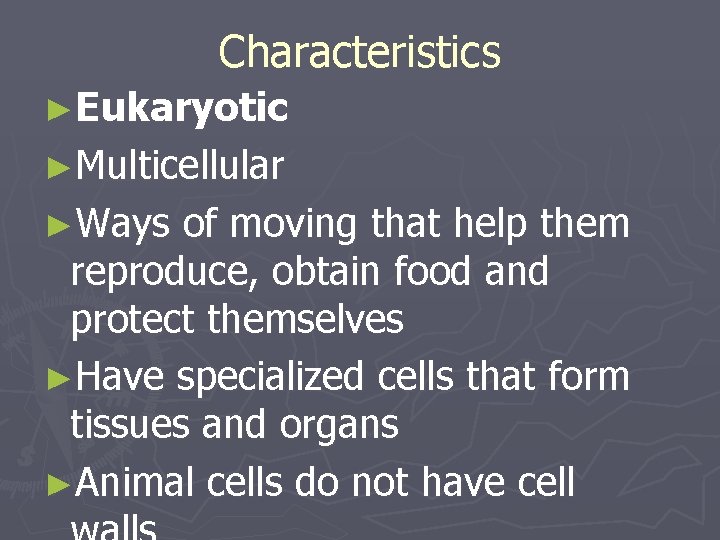 Characteristics

►Eukaryotic

►Multicellular

►Ways of moving that help them reproduce, obtain food and protect themselves

►Have specialized cells that form tissues and organs

►Animal cells do not have cell walls